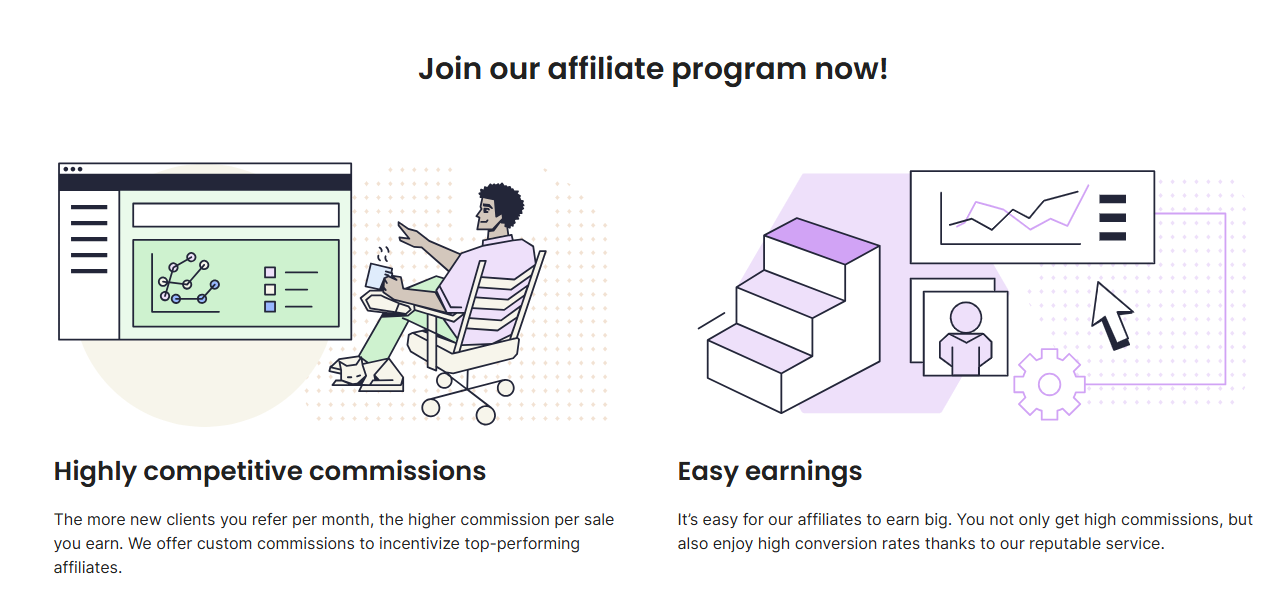 Join our affiliate program now!

Highly competitive commissions

The more new clients you refer per month, the higher commission per sale you earn. We offer custom commissions to incentivize top-performing affiliates.

Easy earnings

It's easy for our affiliates to earn big. You not only get high commissions, but also enjoy high conversion rates thanks to our reputable service.